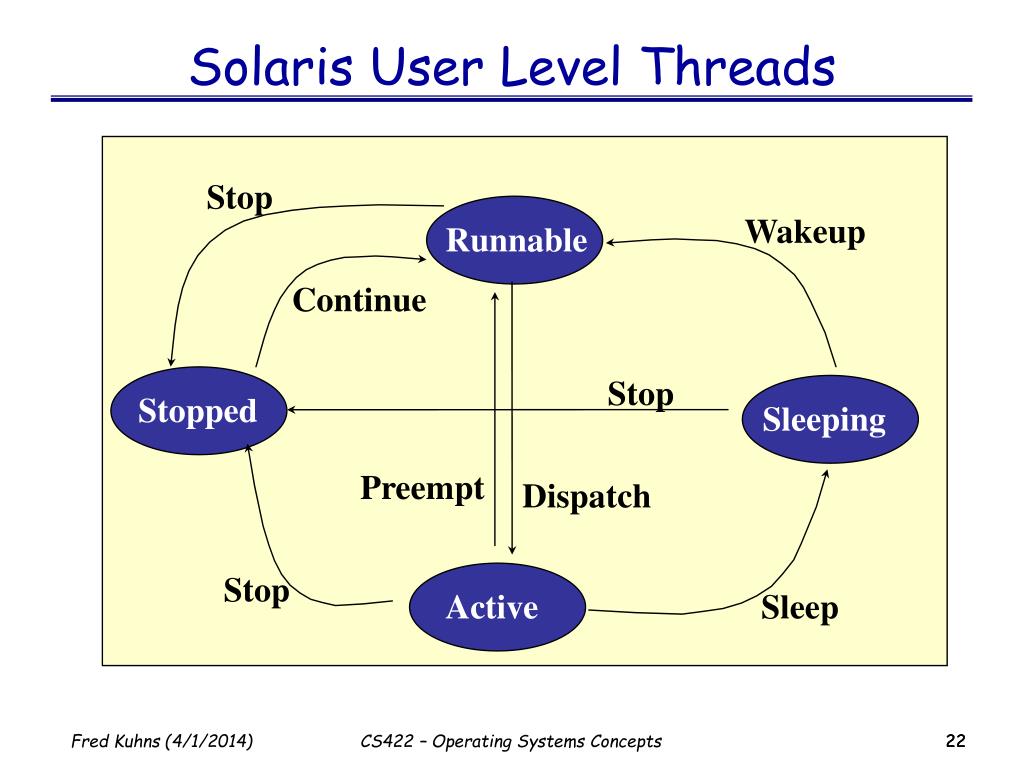 Solaris User Level Threads

Stop

Runnable

Wakeup

Continue

Stopped

Stop

Sleeping

Preempt

Dispatch

Stop

Active

Sleep

Fred Kuhns (4/1/2014)

CS422 – Operating Systems Concepts

22